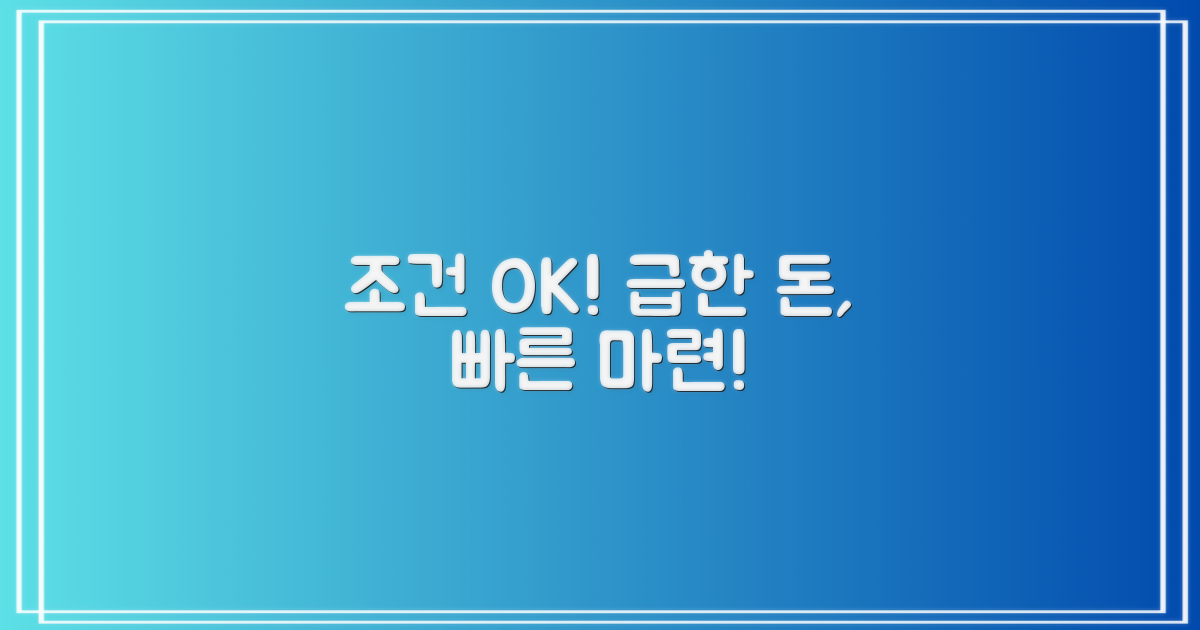 조건 OK! 급한 돈,
빠른 마련!